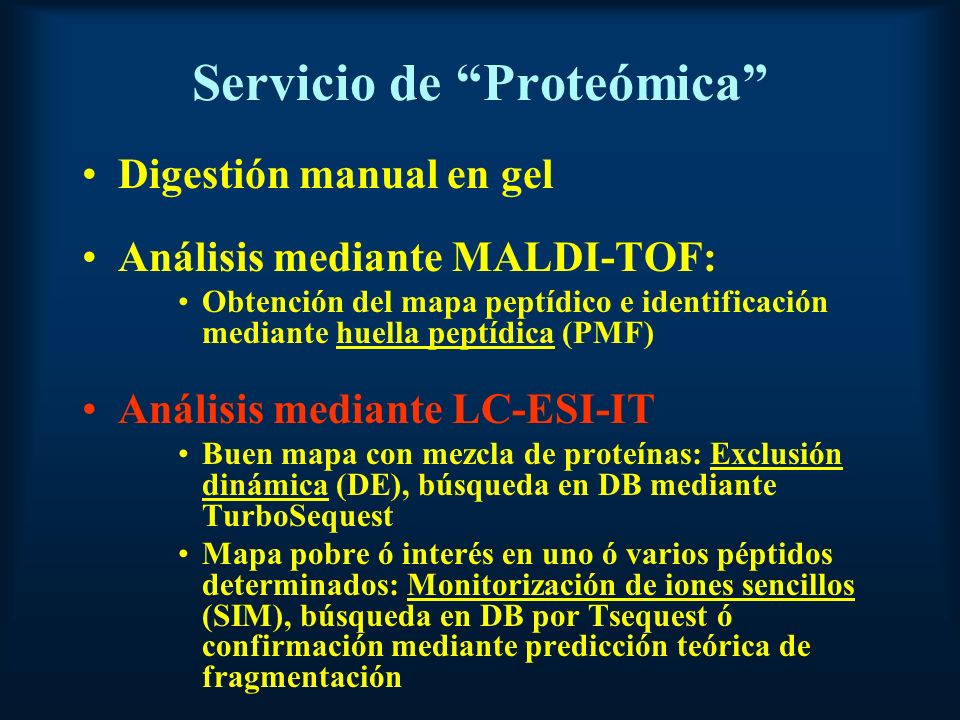 Servicio de “Proteómica”

• Digestión manual en gel

• Análisis mediante MALDI-TOF:
  • Obtención del mapa peptídico e identificación mediante huella peptídica (PMF)

• Análisis mediante LC-ESI-IT
  • Buen mapa con mezcla de proteínas: Exclusión dinámica (DE), búsqueda en DB mediante TurboSequest
  • Mapa pobre ó interés en uno ó varios péptidos determinados: Monitorización de iones sencillos (SIM), búsqueda en DB por Tsequest ó confirmación mediante predicción teórica de fragmentación